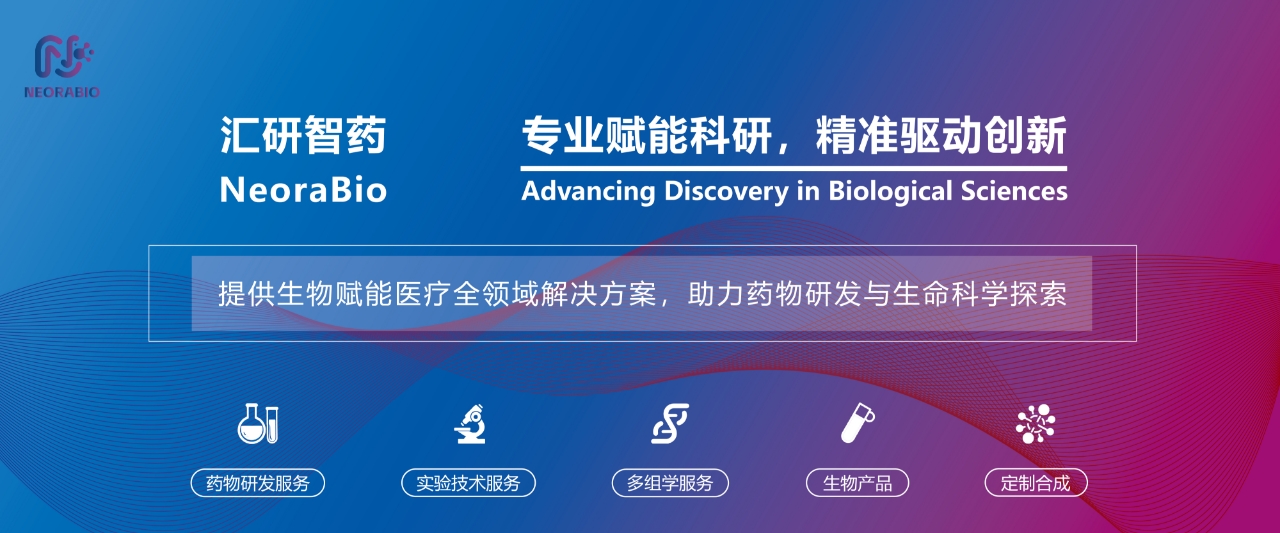 NEORABIO

汇研智药
NeoraBio

专业赋能科研，精准驱动创新
Advancing Discovery in Biological Sciences

提供生物赋能医疗全领域解决方案，助力药物研发与生命科学探索

药物研发服务

实验技术服务

多组学服务

生物产品

定制合成